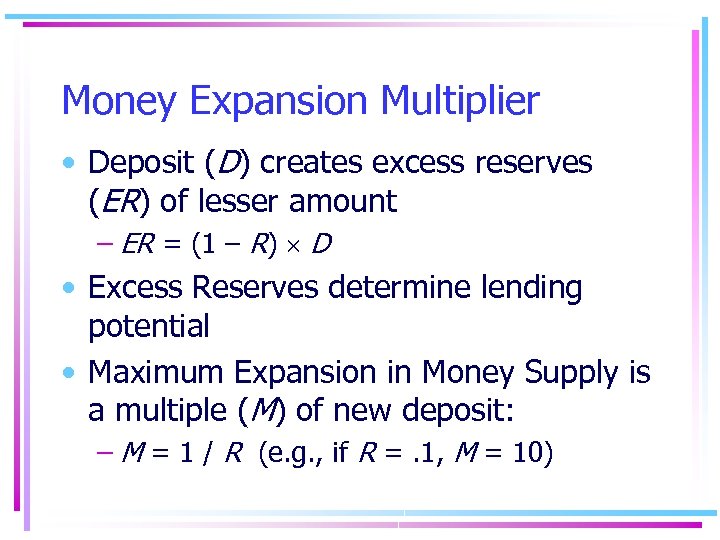 Money Expansion Multiplier

• Deposit ($D$) creates excess reserves ($ER$) of lesser amount

– $ER = (1 - R) \times D$

• Excess Reserves determine lending potential

• Maximum Expansion in Money Supply is a multiple ($M$) of new deposit:

– $M = 1 / R$ (e.g., if $R = .1$, $M = 10$)